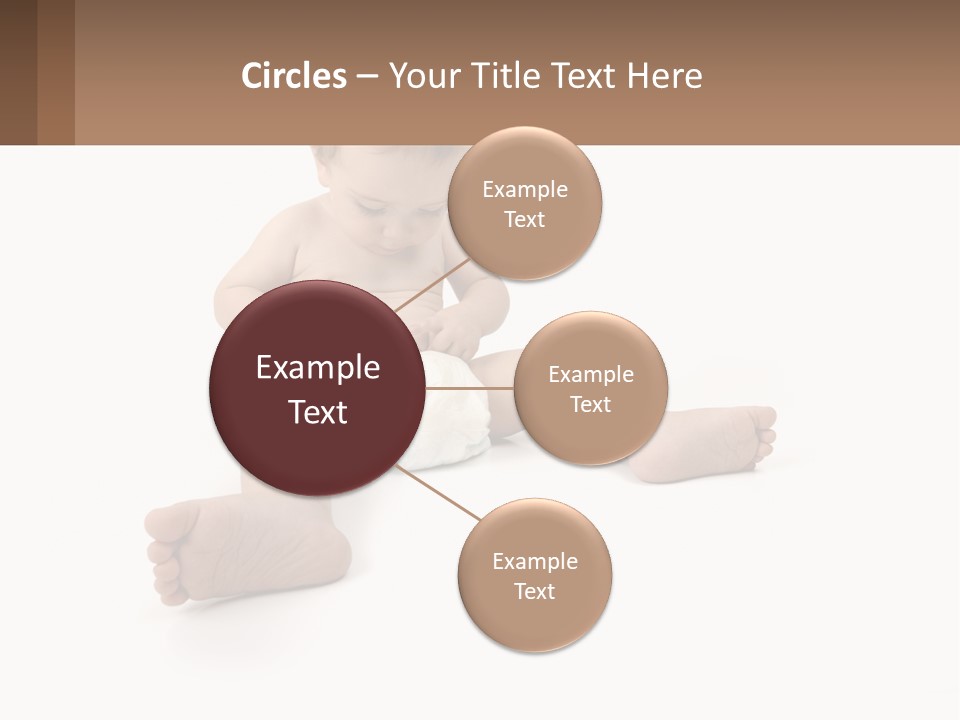 Circles – Your Title Text Here

Example Text

Example Text

Example Text

Example Text